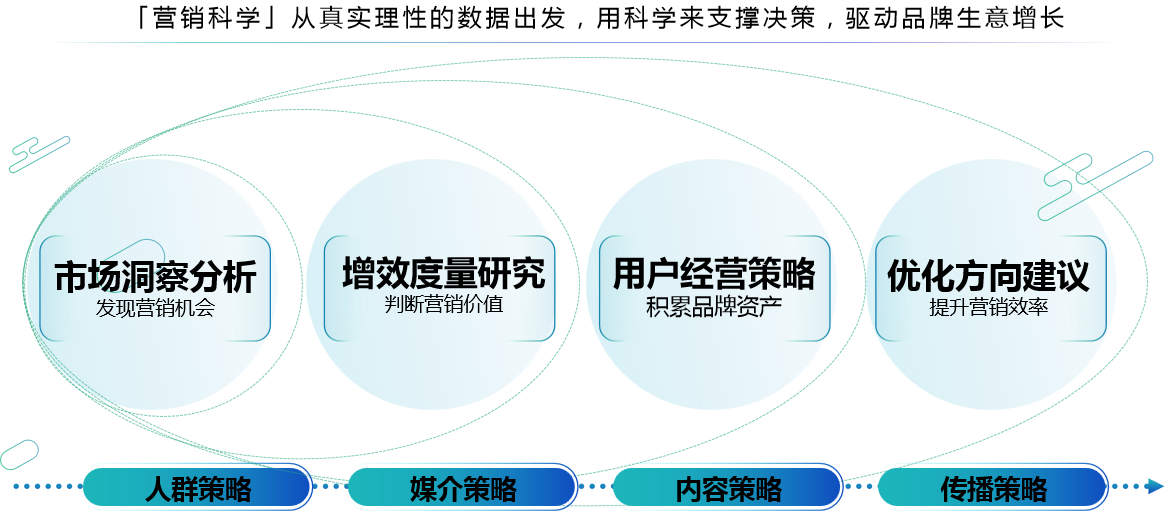 「营销科学」从真实理性的数据出发，用科学来支撑决策，驱动品牌生意增长

市场洞察分析
发现营销机会

增效度量研究
判断营销价值

用户经营策略
积累品牌资产

优化方向建议
提升营销效率

人群策略

媒介策略

内容策略

传播策略